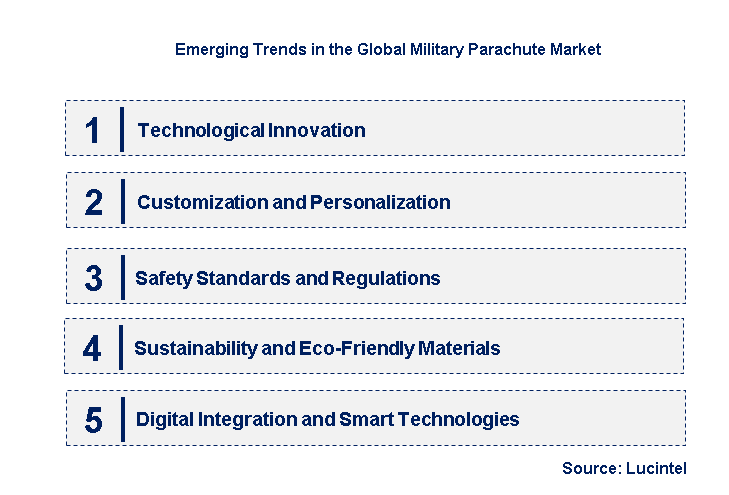 Emerging Trends in the Global Military Parachute Market

1 Technological Innovation

2 Customization and Personalization

3 Safety Standards and Regulations

4 Sustainability and Eco-Friendly Materials

5 Digital Integration and Smart Technologies

Source: Lucintel